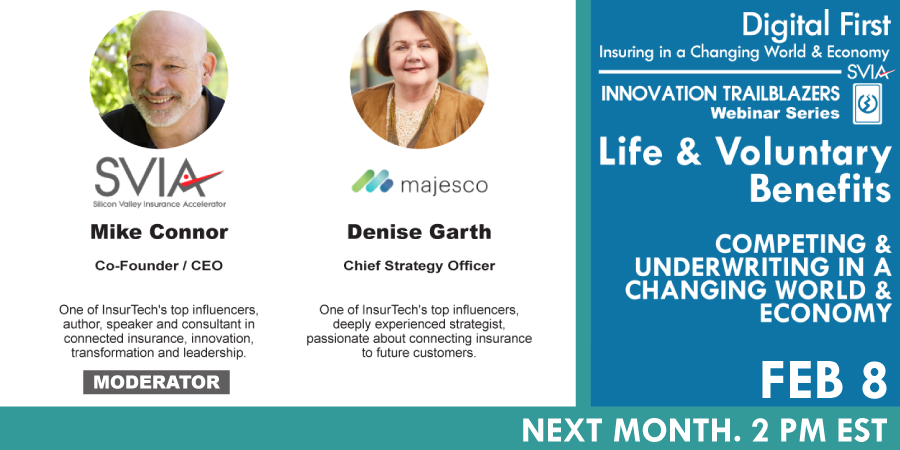 SVIA
Silicon Valley Insurance Accelerator

Mike Connor

Co-Founder / CEO

One of InsurTech's top influencers, author, speaker and consultant in connected insurance, innovation, transformation and leadership.

MODERATOR

majesco

Denise Garth

Chief Strategy Officer

One of InsurTech's top influencers, deeply experienced strategist, passionate about connecting insurance to future customers.

Digital First
Insuring in a Changing World & Economy
SVIA

INNOVATION TRAILBLAZERS
Webinar Series

Life & Voluntary Benefits

COMPETING & UNDERWRITING IN A CHANGING WORLD & ECONOMY

FEB 8

NEXT MONTH. 2 PM EST